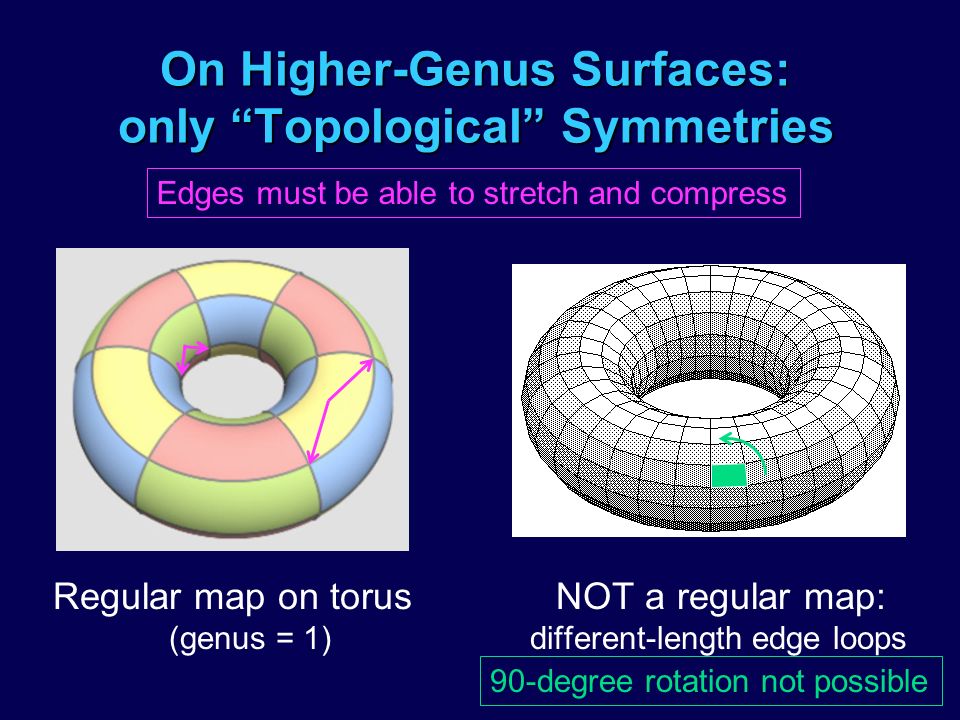 On Higher-Genus Surfaces:
only “Topological” Symmetries

Edges must be able to stretch and compress

Regular map on torus
(genus = 1)

NOT a regular map:
different-length edge loops

90-degree rotation not possible